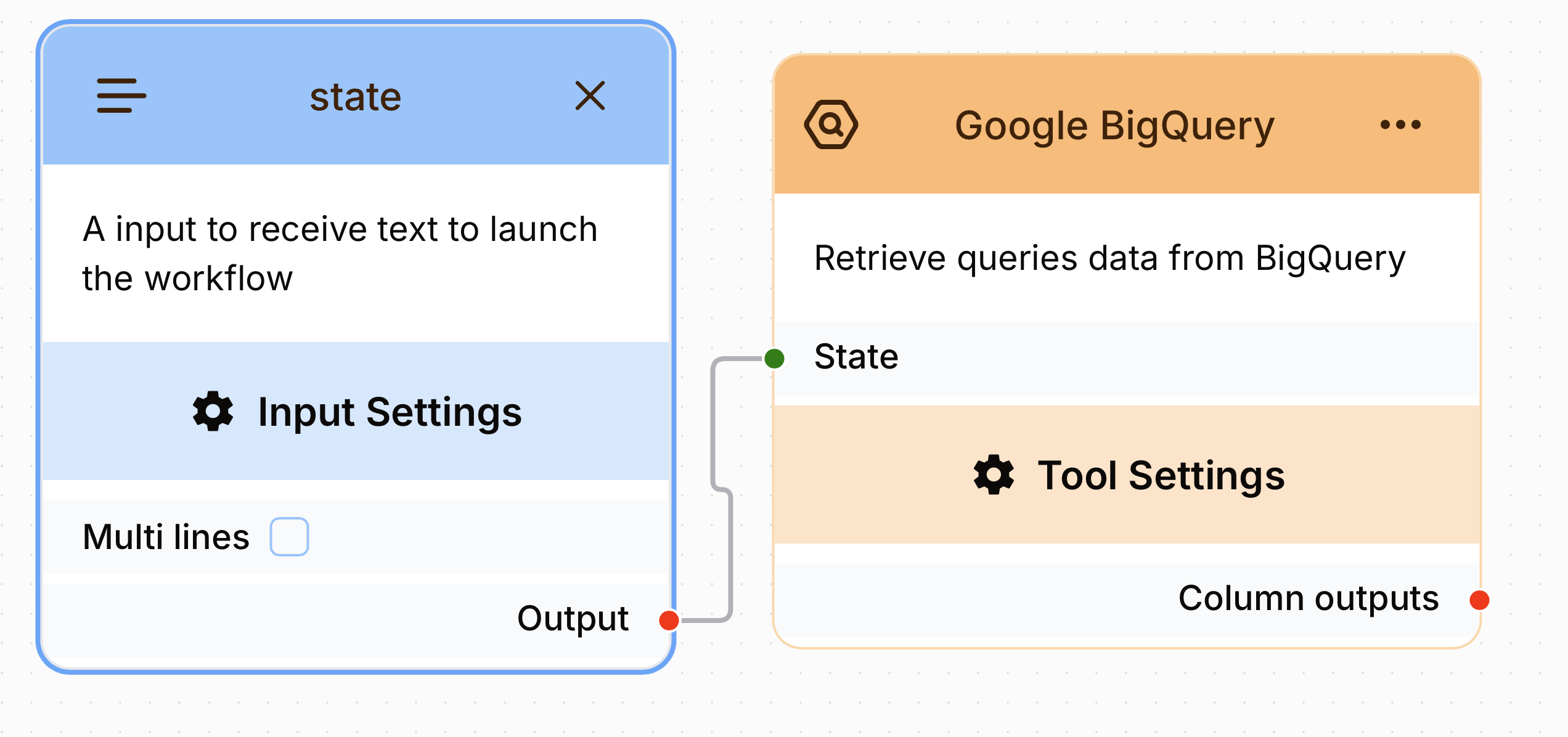 state

A input to receive text to launch the workflow

Input Settings

Multi lines

Output

Google BigQuery

Retrieve queries data from BigQuery

State

Tool Settings

Column outputs